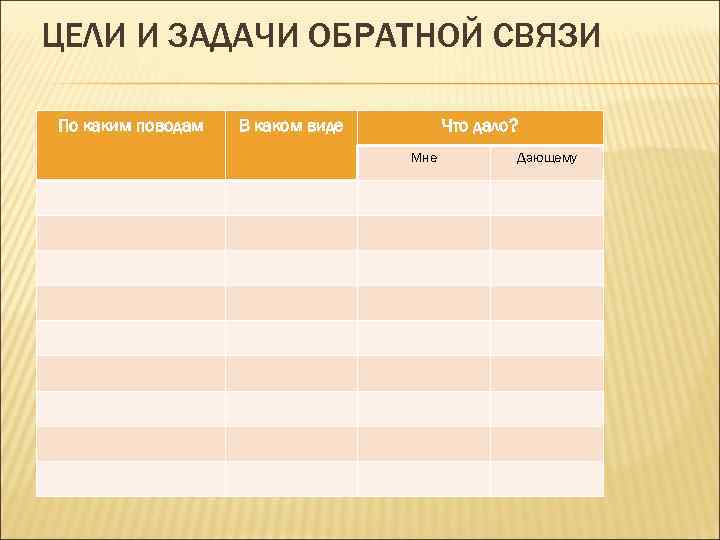 ЦЕЛИ И ЗАДАЧИ ОБРАТНОЙ СВЯЗИ

| По каким поводам | В каком виде | Что дало? | |
|---|---|---|---|
| | | Мне | Дающему |
| | | | |
| | | | |
| | | | |
| | | | |
| | | | |
| | | | |
| | | | |
| | | | |
| | | | |